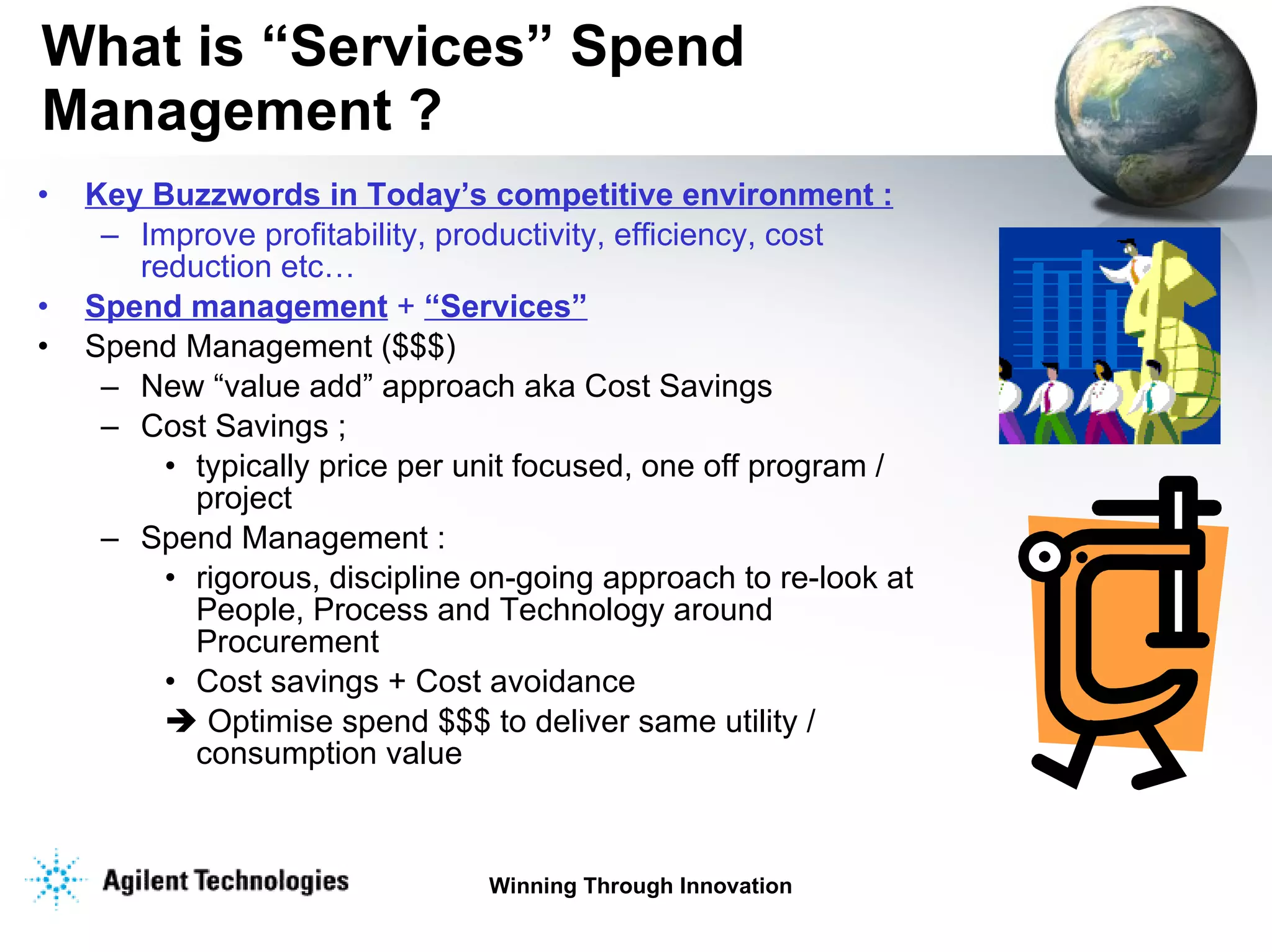 What is “Services” Spend Management ?

• Key Buzzwords in Today’s competitive environment :
– Improve profitability, productivity, efficiency, cost reduction etc…
• Spend management + “Services”
• Spend Management ($$$)
– New “value add” approach aka Cost Savings
– Cost Savings ;
• typically price per unit focused, one off program / project
– Spend Management :
• rigorous, discipline on-going approach to re-look at People, Process and Technology around Procurement
• Cost savings + Cost avoidance
➔ Optimise spend $$$ to deliver same utility / consumption value

Agilent Technologies

Winning Through Innovation